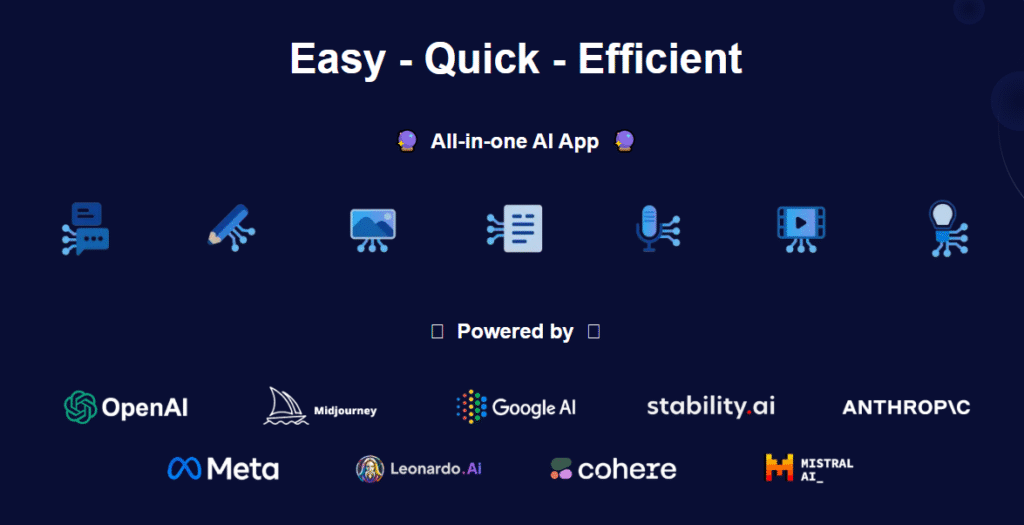 Easy - Quick - Efficient

All-in-one AI App

Powered by

OpenAI Midjourney Google AI stability.ai ANTHROP\C

Meta Leonardo.Ai cohere MISTRAL AI_